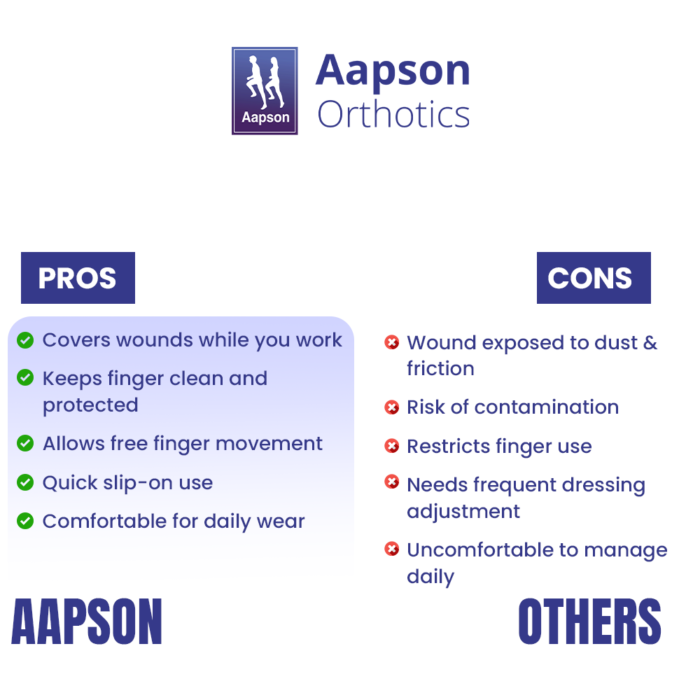 Aapson

Aapson
Orthotics

PROS

Covers wounds while you work

Keeps finger clean and protected

Allows free finger movement

Quick slip-on use

Comfortable for daily wear

AAPSON

CONS

Wound exposed to dust & friction

Risk of contamination

Restricts finger use

Needs frequent dressing adjustment

Uncomfortable to manage daily

OTHERS